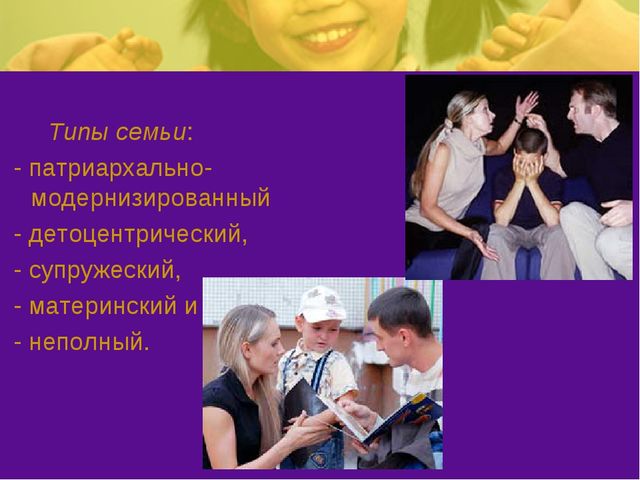 Типы семьи:
- патриархально-модернизированный
- детоцентрический,
- супружеский,
- материнский и
- неполный.